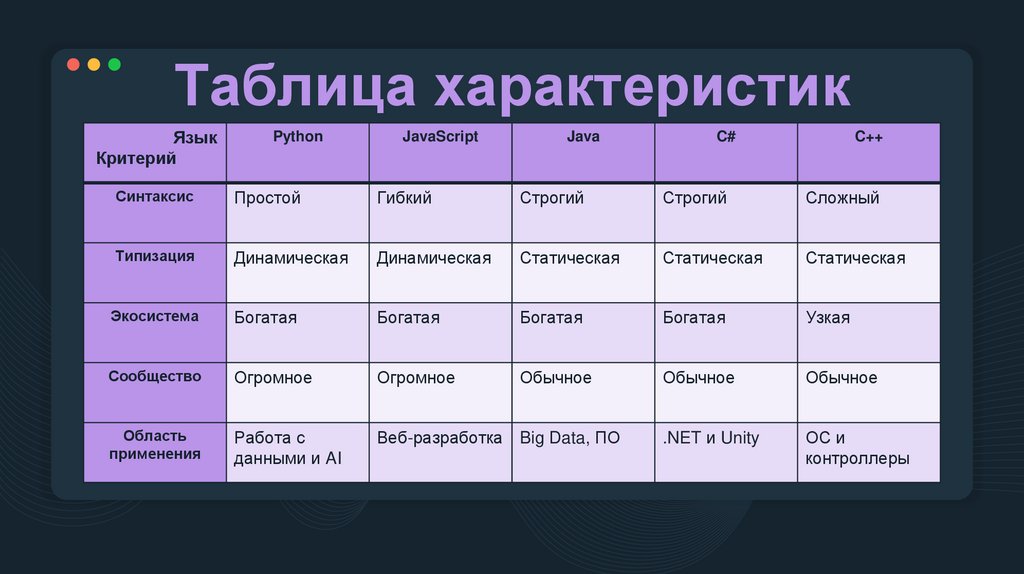 Таблица характеристик

| Язык Критерий | Python | JavaScript | Java | C# | C++ |
|---|---|---|---|---|---|
| Синтаксис | Простой | Гибкий | Строгий | Строгий | Сложный |
| Типизация | Динамическая | Динамическая | Статическая | Статическая | Статическая |
| Экосистема | Богатая | Богатая | Богатая | Богатая | Узкая |
| Сообщество | Огромное | Огромное | Обычное | Обычное | Обычное |
| Область применения | Работа с данными и AI | Веб-разработка | Big Data, ПО | .NET и Unity | ОС и контроллеры |